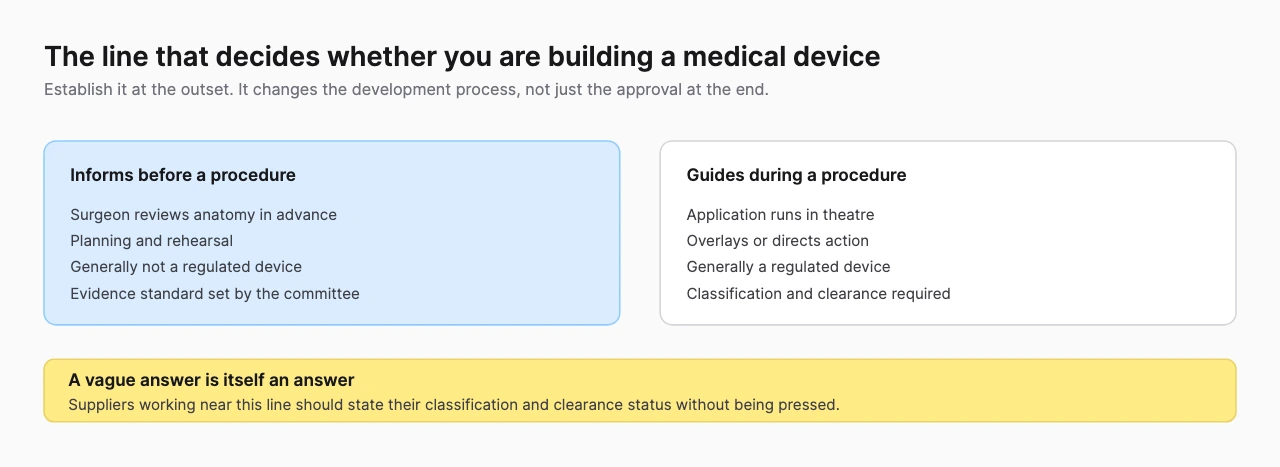 The line that decides whether you are building a medical device

Establish it at the outset. It changes the development process, not just the approval at the end.

Informs before a procedure

Surgeon reviews anatomy in advance
Planning and rehearsal
Generally not a regulated device
Evidence standard set by the committee

Guides during a procedure

Application runs in theatre
Overlays or directs action
Generally a regulated device
Classification and clearance required

A vague answer is itself an answer

Suppliers working near this line should state their classification and clearance status without being pressed.